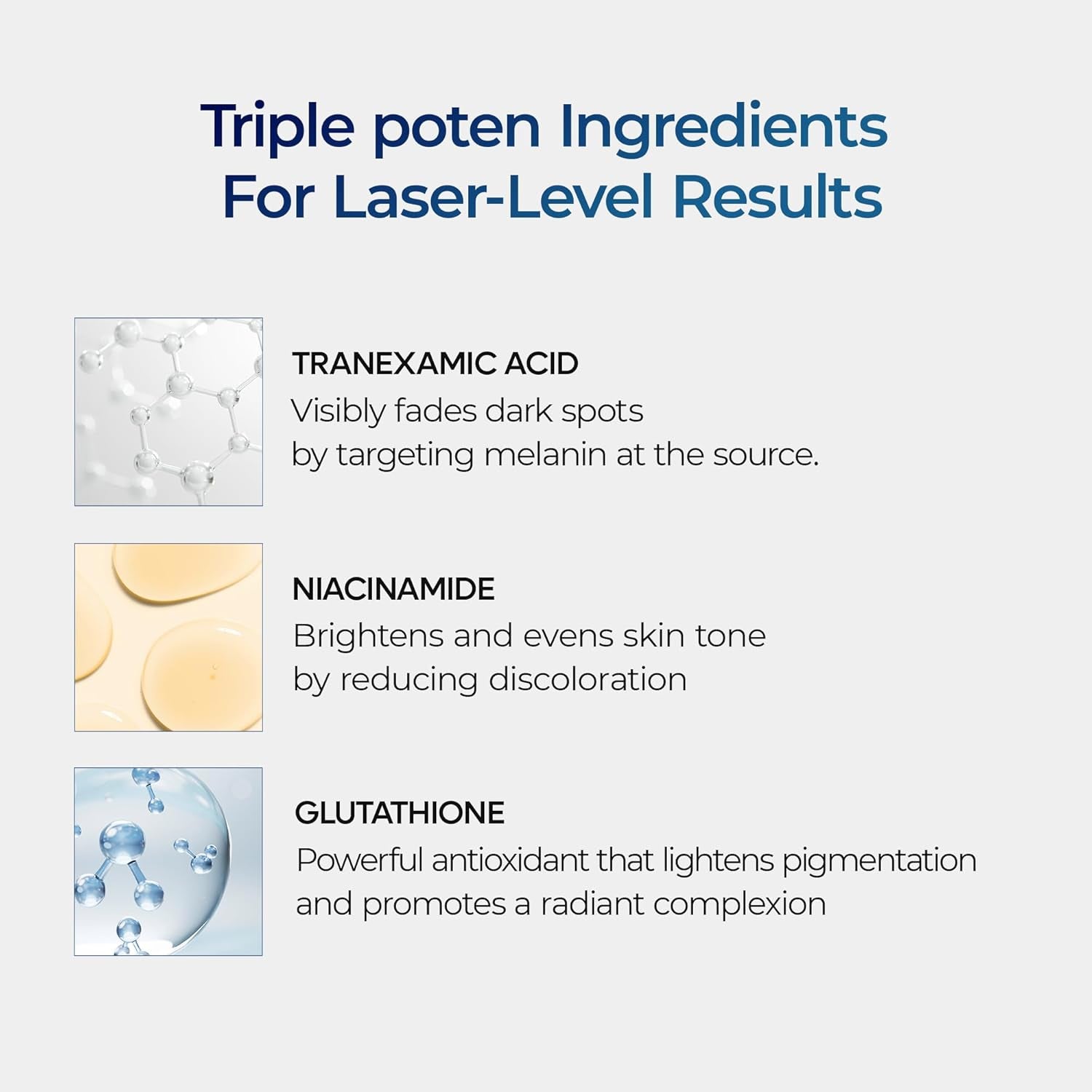 Triple poten Ingredients
For Laser-Level Results

TRANEXAMIC ACID
Visibly fades dark spots by targeting melanin at the source.

NIACINAMIDE
Brightens and evens skin tone by reducing discoloration

GLUTATHIONE
Powerful antioxidant that lightens pigmentation and promotes a radiant complexion